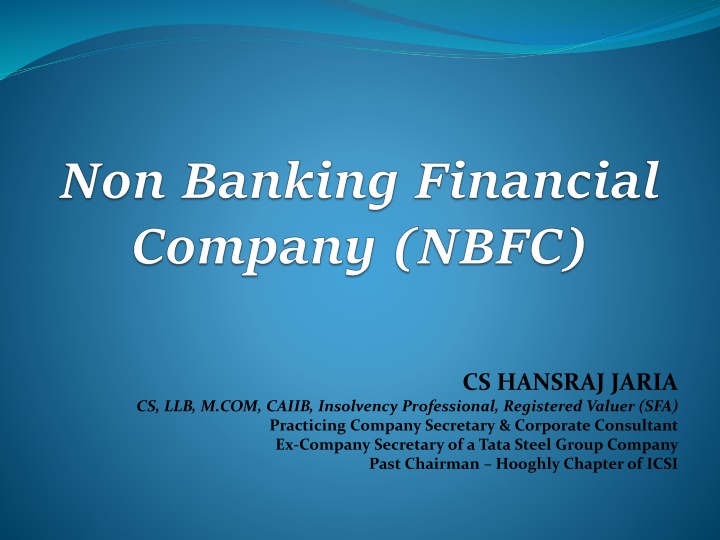 Non Banking Financial Company (NBFC)

CS HANSRAJ JARIA
CS, LLB, M.COM, CAIIB, Insolvency Professional, Registered Valuer (SFA)
Practicing Company Secretary & Corporate Consultant
Ex-Company Secretary of a Tata Steel Group Company
Past Chairman – Hooghly Chapter of ICSI